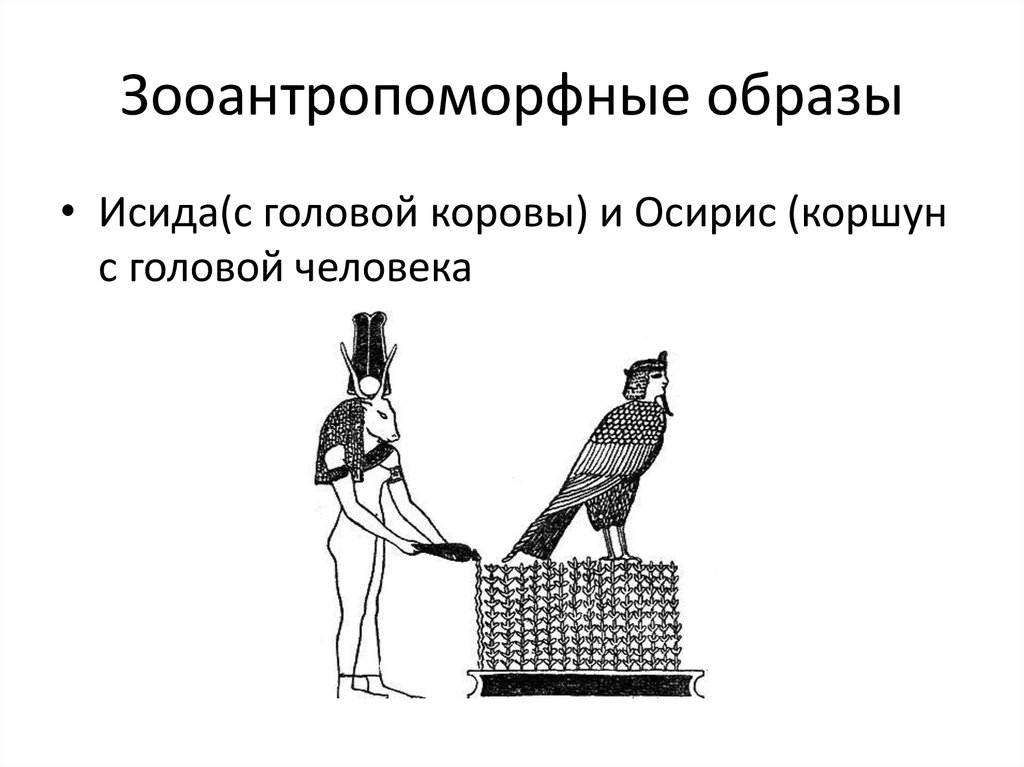 Зооантропоморфные образы

• Исида(с головой коровы) и Осирис (коршун с головой человека